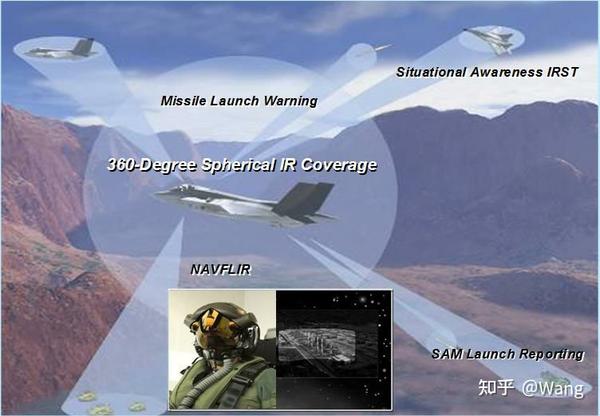 Situational Awareness IRST

Missile Launch Warning

360-Degree Spherical IR Coverage

NAVFLIR

SAM Launch Reporting

知乎 @Wang